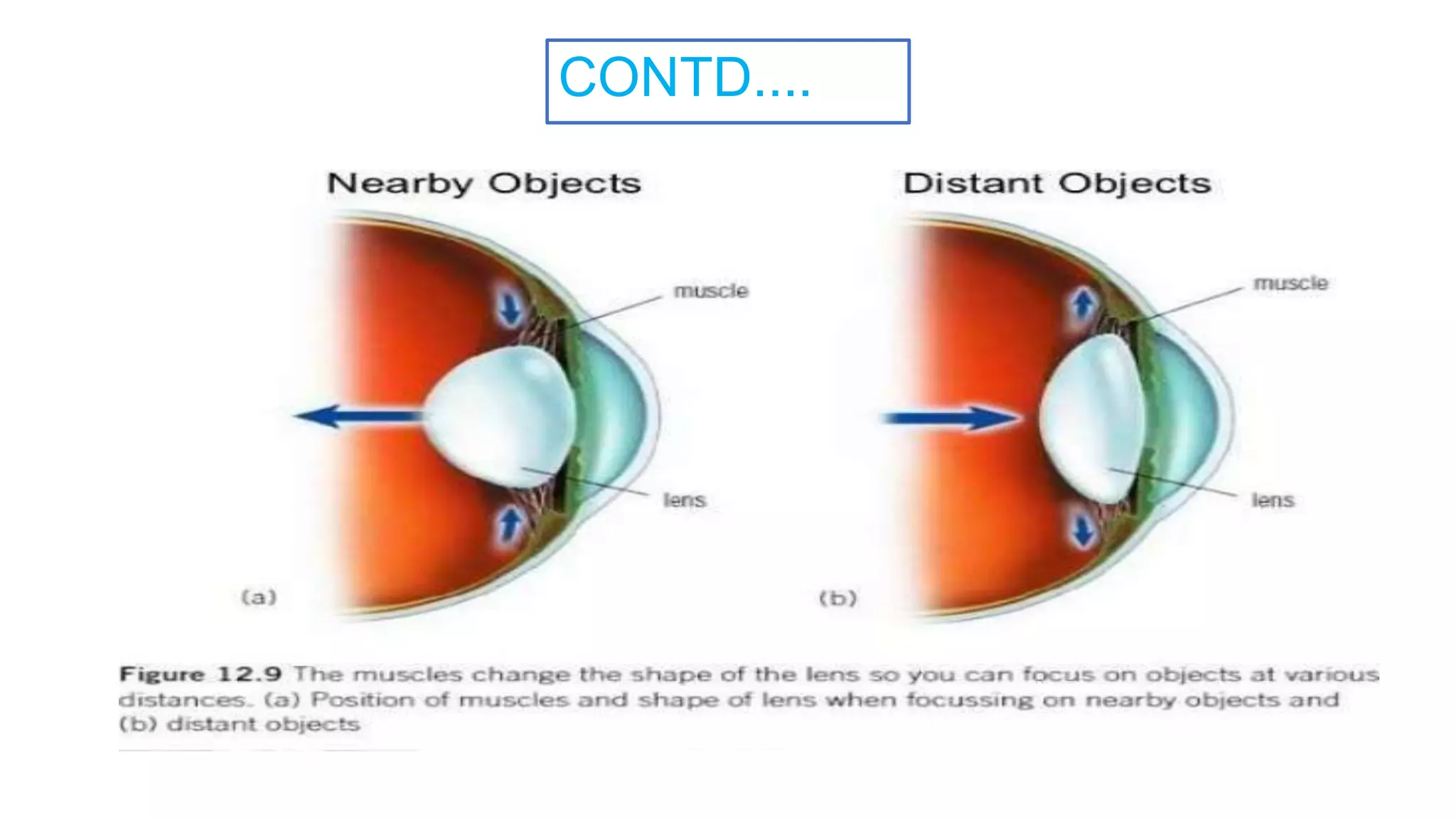 CONTD....

Nearby Objects

muscle

lens

(a)

Distant Objects

muscle

lens

(b)

Figure 12.9 The muscles change the shape of the lens so you can focus on objects at various distances. (a) Position of muscles and shape of lens when focussing on nearby objects and (b) distant objects